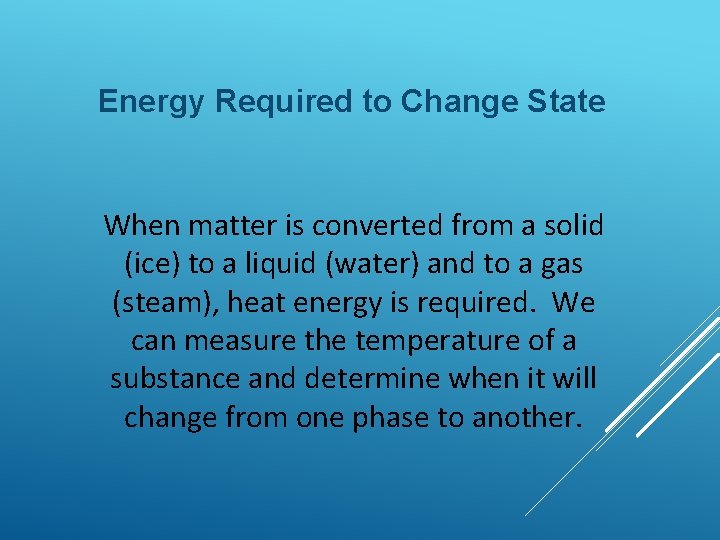 Energy Required to Change State

When matter is converted from a solid (ice) to a liquid (water) and to a gas (steam), heat energy is required.  We can measure the temperature of a substance and determine when it will change from one phase to another.